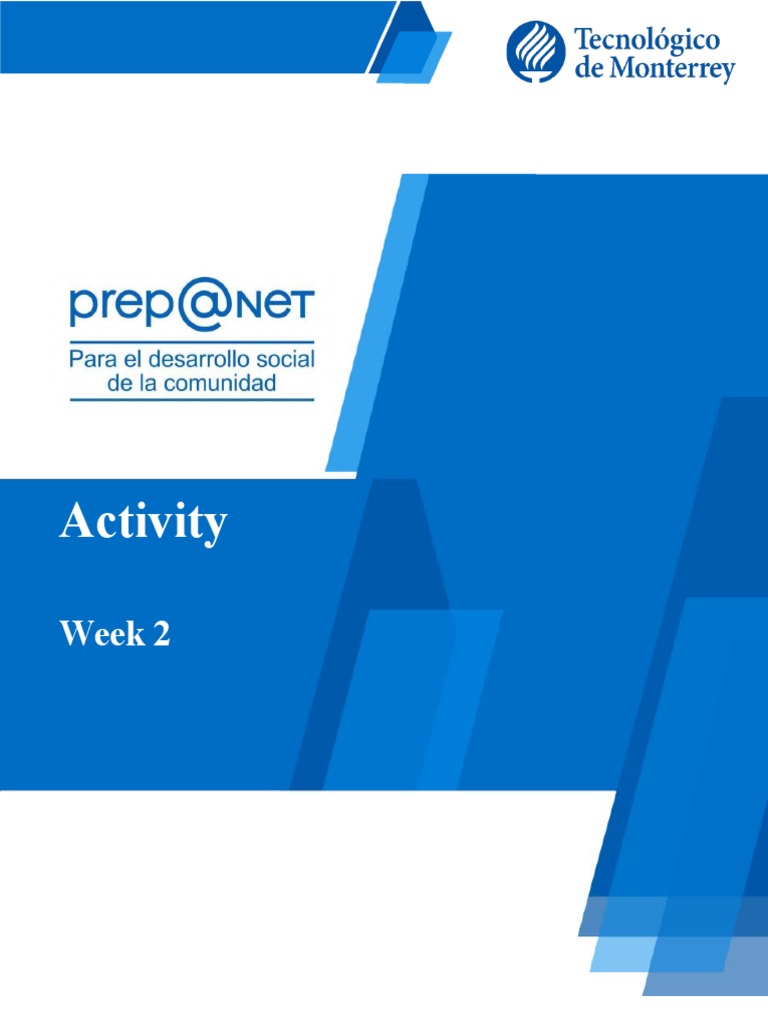 Tecnológico de Monterrey

prep@NET
Para el desarrollo social de la comunidad

Activity

Week 2